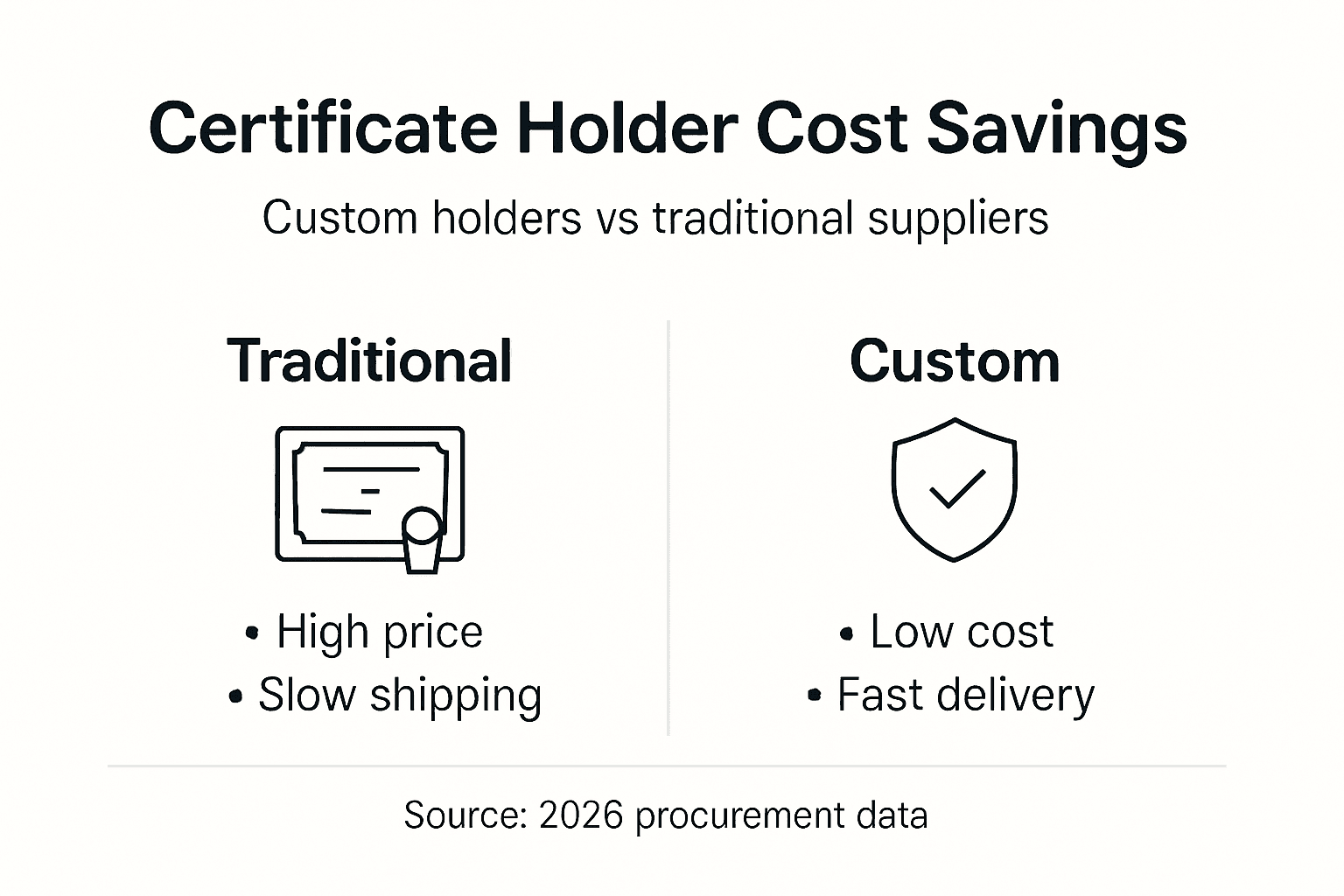 Certificate Holder Cost Savings

Custom holders vs traditional suppliers

Traditional

• High price
• Slow shipping

Custom

• Low cost
• Fast delivery

Source: 2026 procurement data